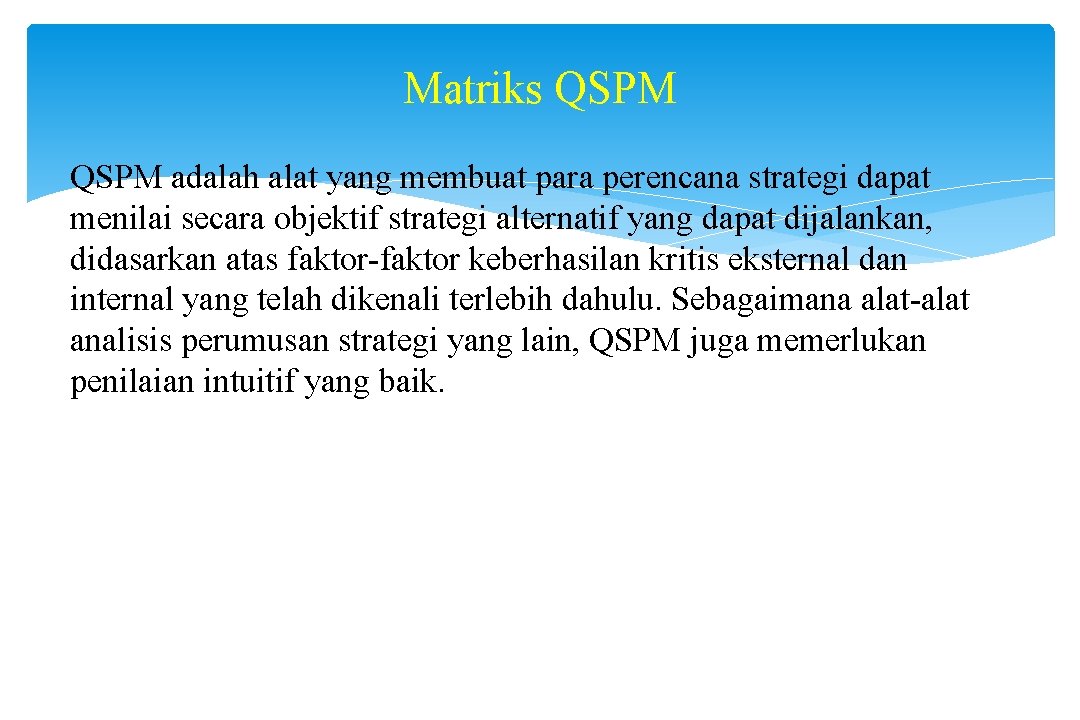 Matriks QSPM

QSPM adalah alat yang membuat para perencana strategi dapat menilai secara objektif strategi alternatif yang dapat dijalankan, didasarkan atas faktor-faktor keberhasilan kritis eksternal dan internal yang telah dikenali terlebih dahulu. Sebagaimana alat-alat analisis perumusan strategi yang lain, QSPM juga memerlukan penilaian intuitif yang baik.